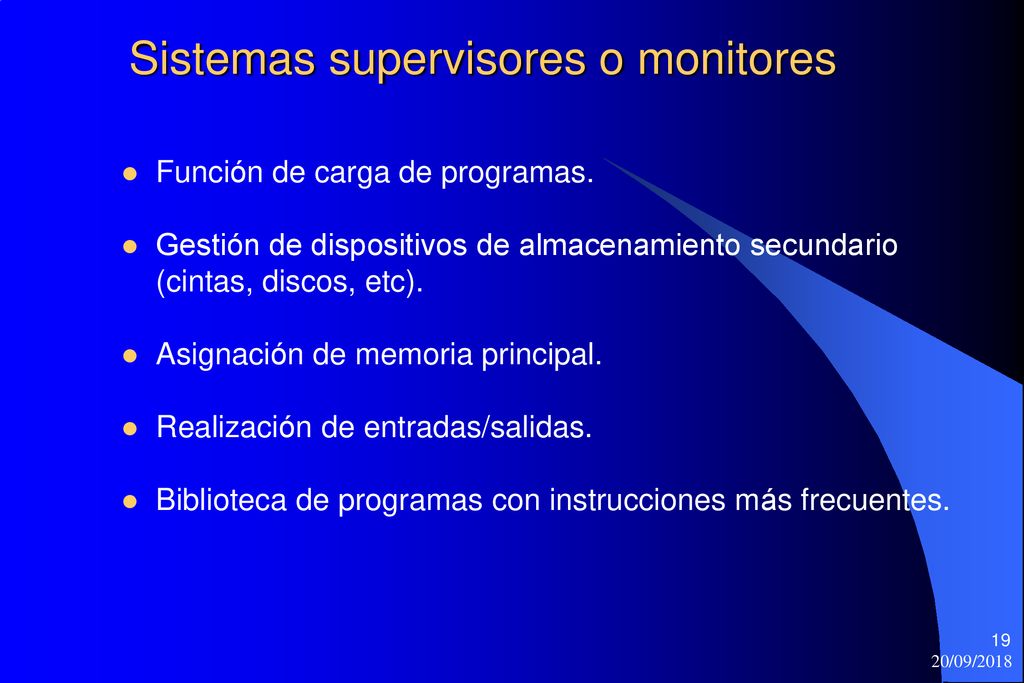 Sistemas supervisores o monitores

- Función de carga de programas.
- Gestión de dispositivos de almacenamiento secundario (cintas, discos, etc).
- Asignación de memoria principal.
- Realización de entradas/salidas.
- Biblioteca de programas con instrucciones más frecuentes.

19
20/09/2018